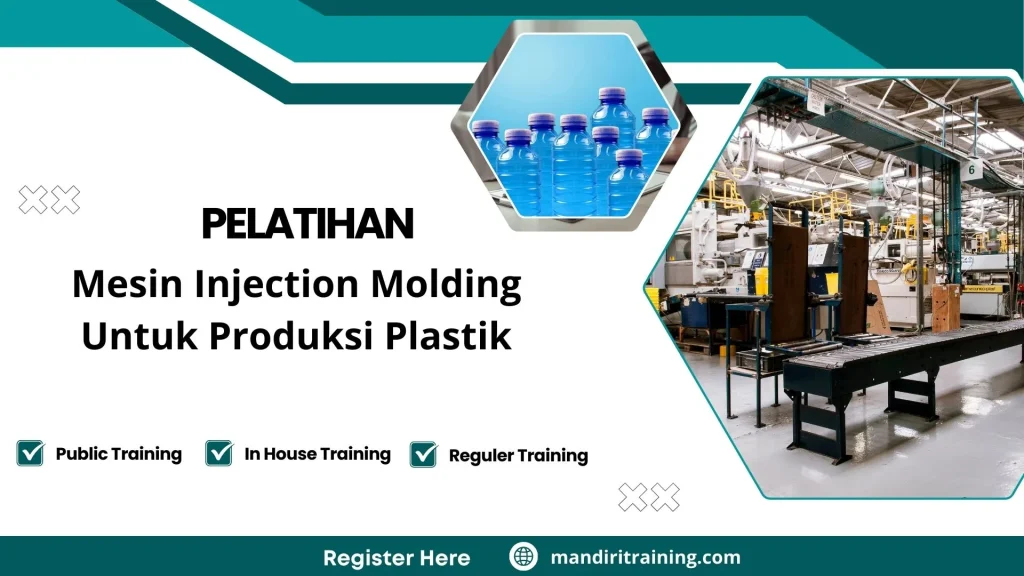 PELATIHAN

Mesin Injection Molding
Untuk Produksi Plastik

Public Training
In House Training
Reguler Training

6

Register Here
mandiritraining.com